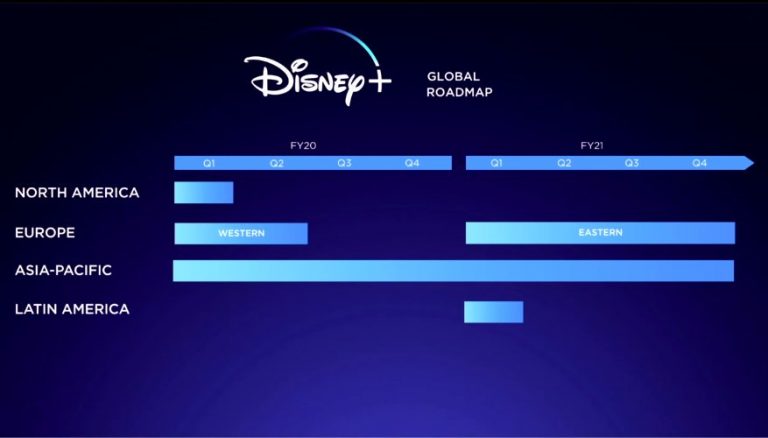 Disney+

GLOBAL ROADMAP

FY20

Q1 Q2 Q3 Q4

FY21

Q1 Q2 Q3 Q4

NORTH AMERICA

EUROPE

WESTERN

EASTERN

ASIA-PACIFIC

LATIN AMERICA